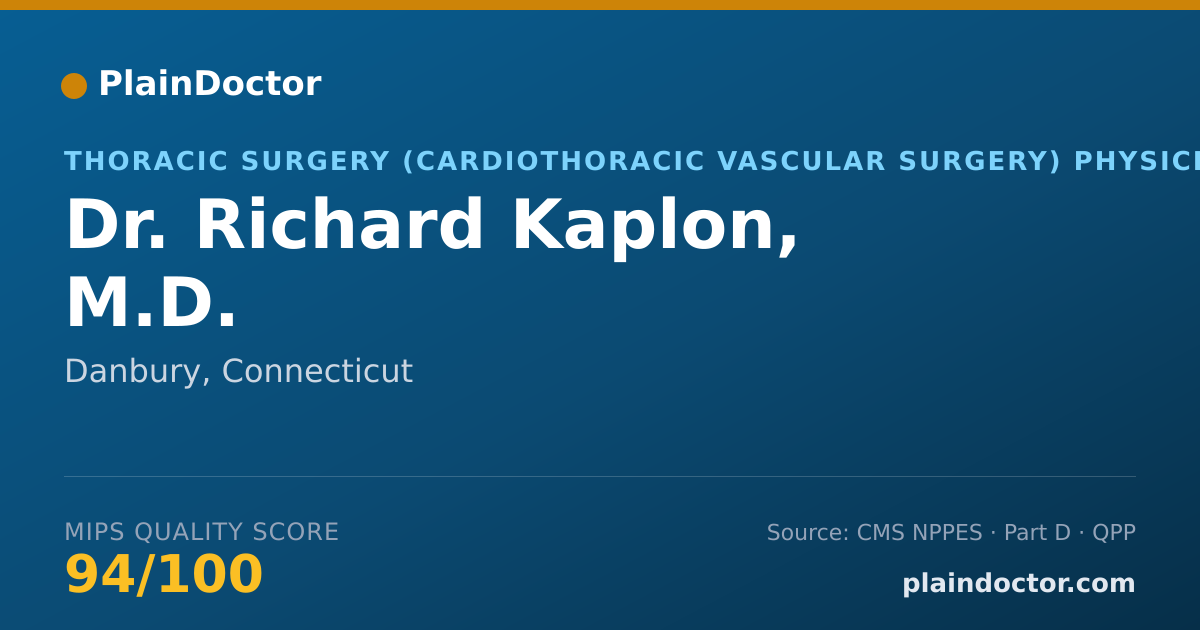 PlainDoctor

THORACIC SURGERY (CARDIOTHORACIC VASCULAR SURGERY) PHYSICI

Dr. Richard Kaplon, M.D.

Danbury, Connecticut

MIPS QUALITY SCORE
94/100

Source: CMS NPPES · Part D · QPP
plaindoctor.com